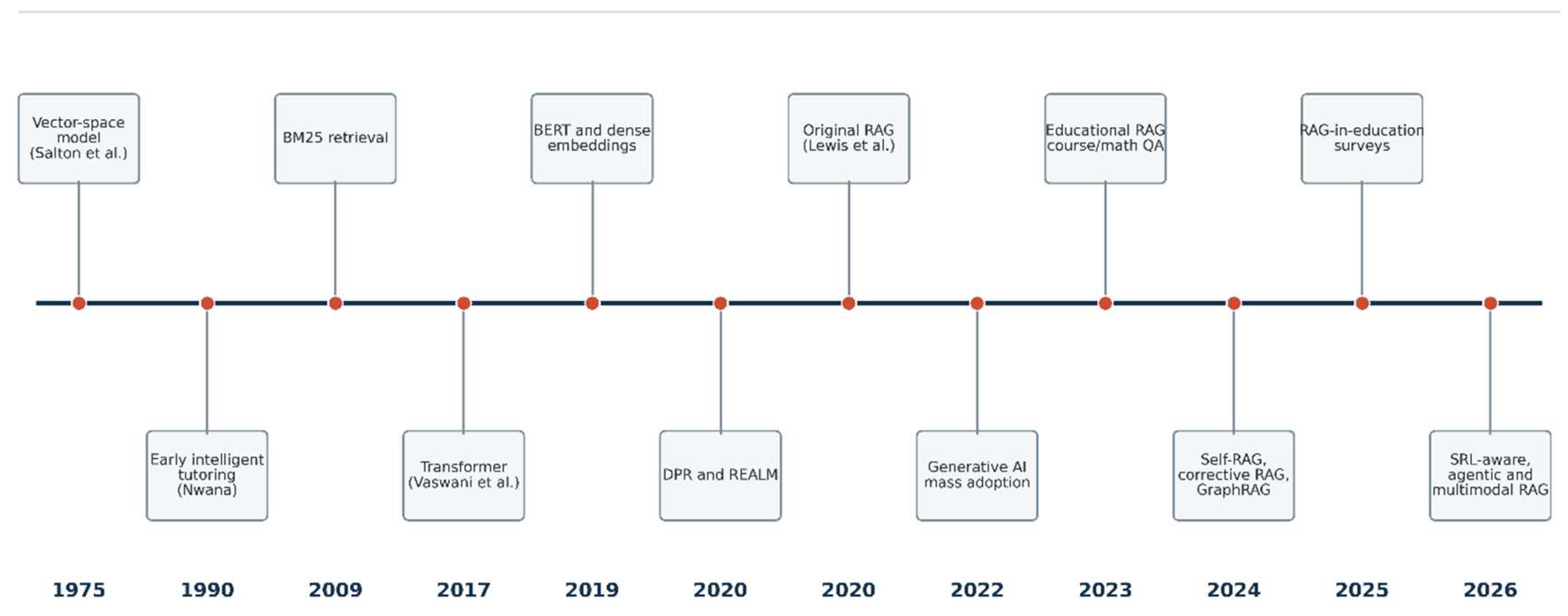 Vector-space model (Salton et al.)

BM25 retrieval

BERT and dense embeddings

Original RAG (Lewis et al.)

Educational RAG course/math QA

RAG-in-education surveys

Early intelligent tutoring (Nwana)

Transformer (Vaswani et al.)

DPR and REALM

Generative AI mass adoption

Self-RAG, corrective RAG, GraphRAG

SRL-aware, agentic and multimodal RAG

1975 1990 2009 2017 2019 2020 2020 2022 2023 2024 2025 2026